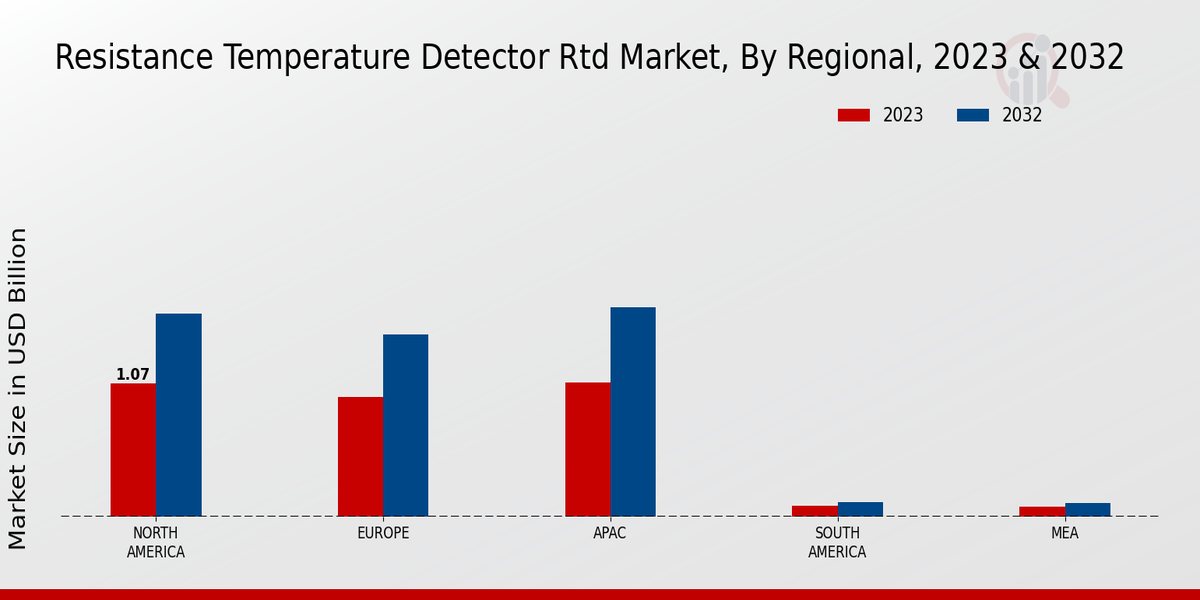 Resistance Temperature Detector Rtd Market, By Regional, 2023 & 2032

2023
2032

Market Size in USD Billion

1.07

NORTH AMERICA
EUROPE
APAC
SOUTH AMERICA
MEA